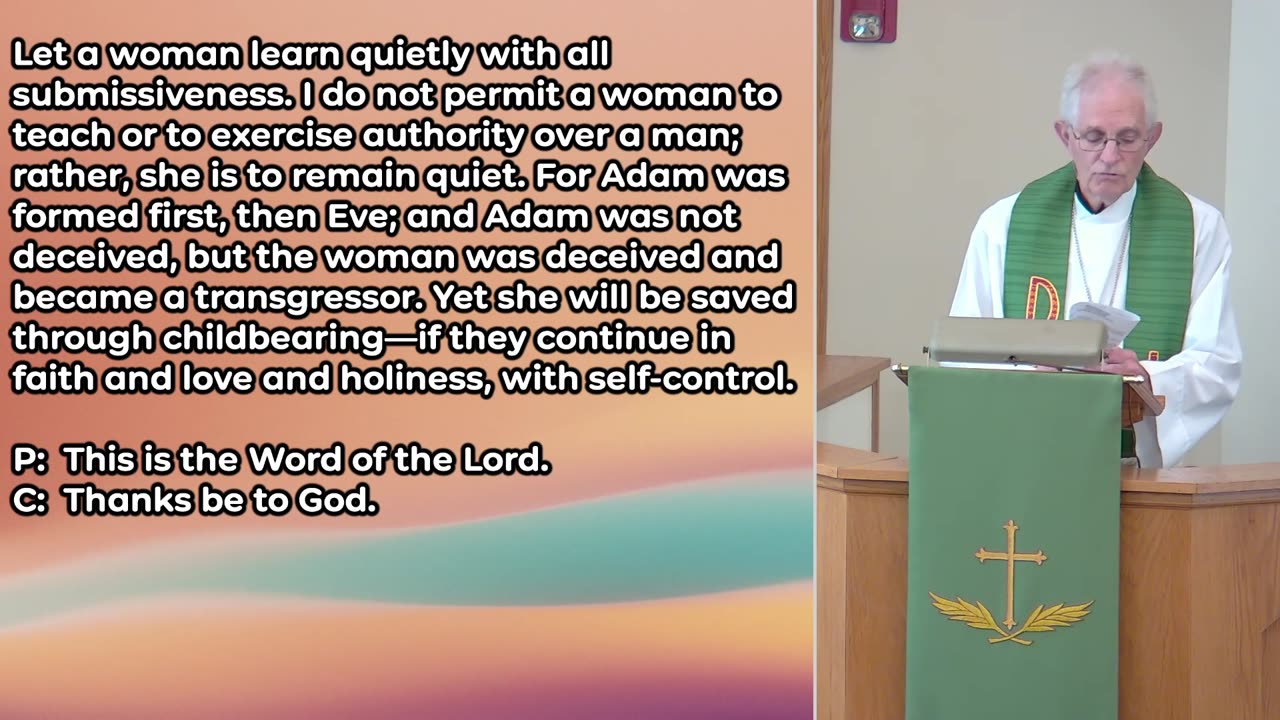 Let a woman learn quietly with all submissiveness. I do not permit a woman to teach or to exercise authority over a man; rather, she is to remain quiet. For Adam was formed first, then Eve; and Adam was not deceived, but the woman was deceived and became a transgressor. Yet she will be saved through childbearing—if they continue in faith and love and holiness, with self-control.

P: This is the Word of the Lord.
C: Thanks be to God.